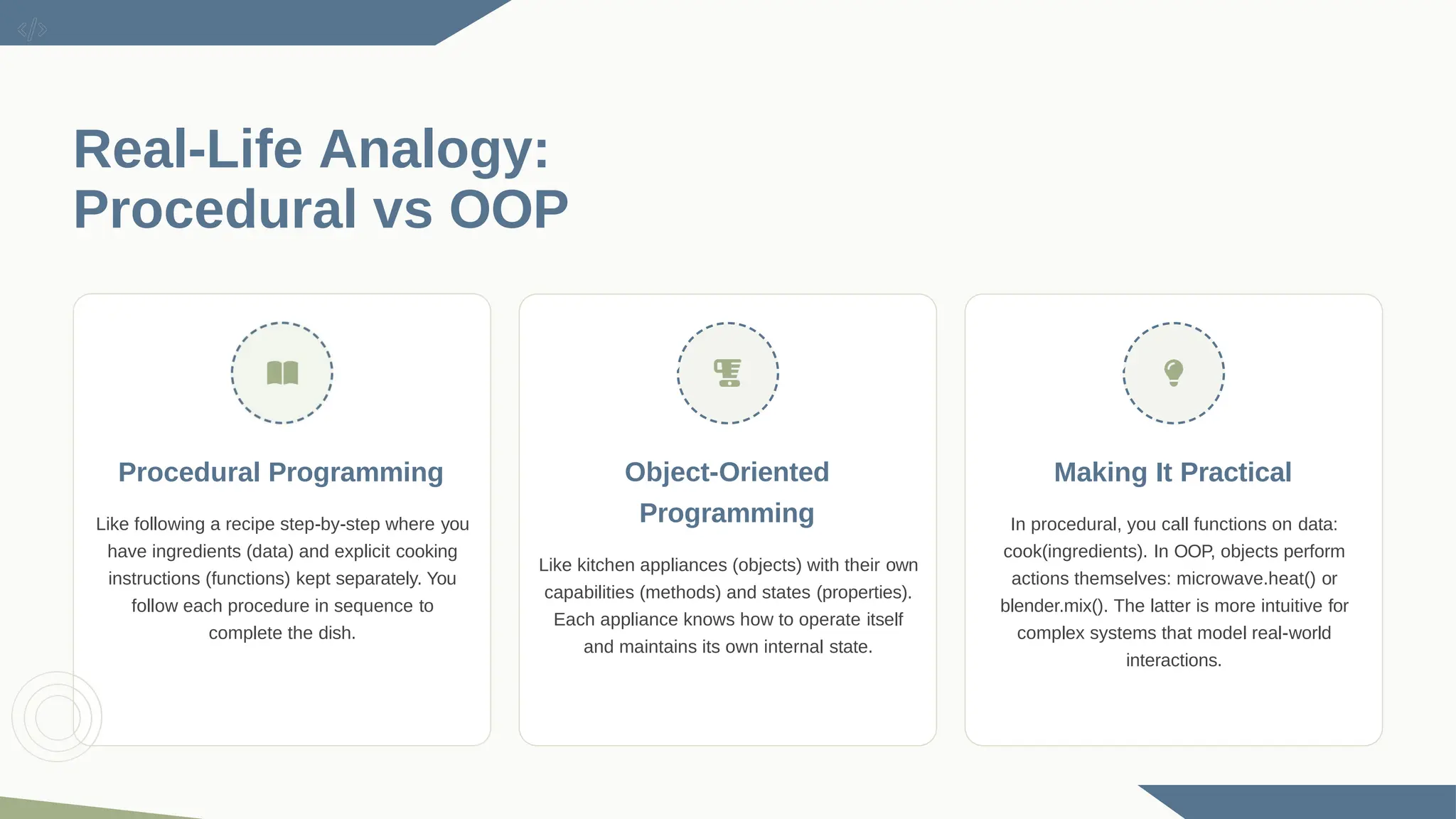 Real-Life Analogy: Procedural vs OOP

Procedural Programming

Like following a recipe step-by-step where you have ingredients (data) and explicit cooking instructions (functions) kept separately. You follow each procedure in sequence to complete the dish.

Object-Oriented Programming

Like kitchen appliances (objects) with their own capabilities (methods) and states (properties). Each appliance knows how to operate itself and maintains its own internal state.

Making It Practical

In procedural, you call functions on data: cook(ingredients). In OOP, objects perform actions themselves: microwave.heat() or blender.mix(). The latter is more intuitive for complex systems that model real-world interactions.